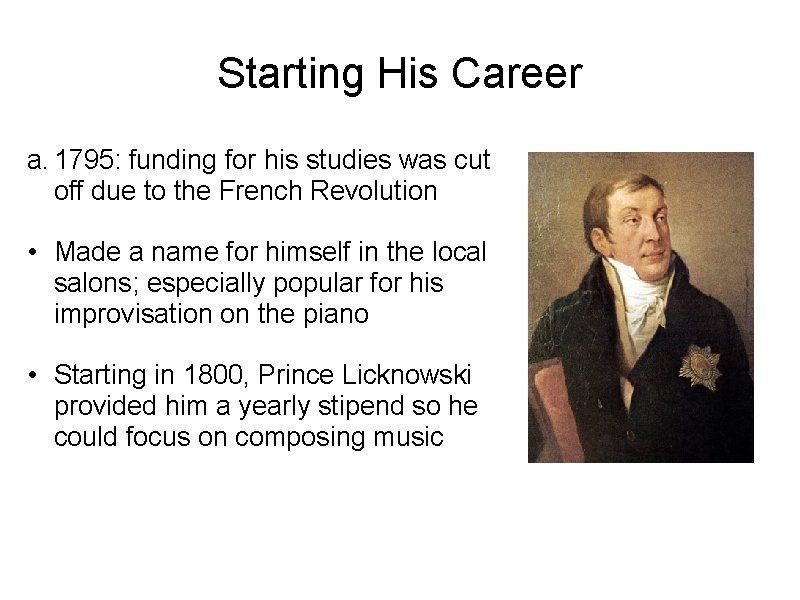 Starting His Career

a. 1795: funding for his studies was cut off due to the French Revolution

• Made a name for himself in the local salons; especially popular for his improvisation on the piano

• Starting in 1800, Prince Licknowski provided him a yearly stipend so he could focus on composing music